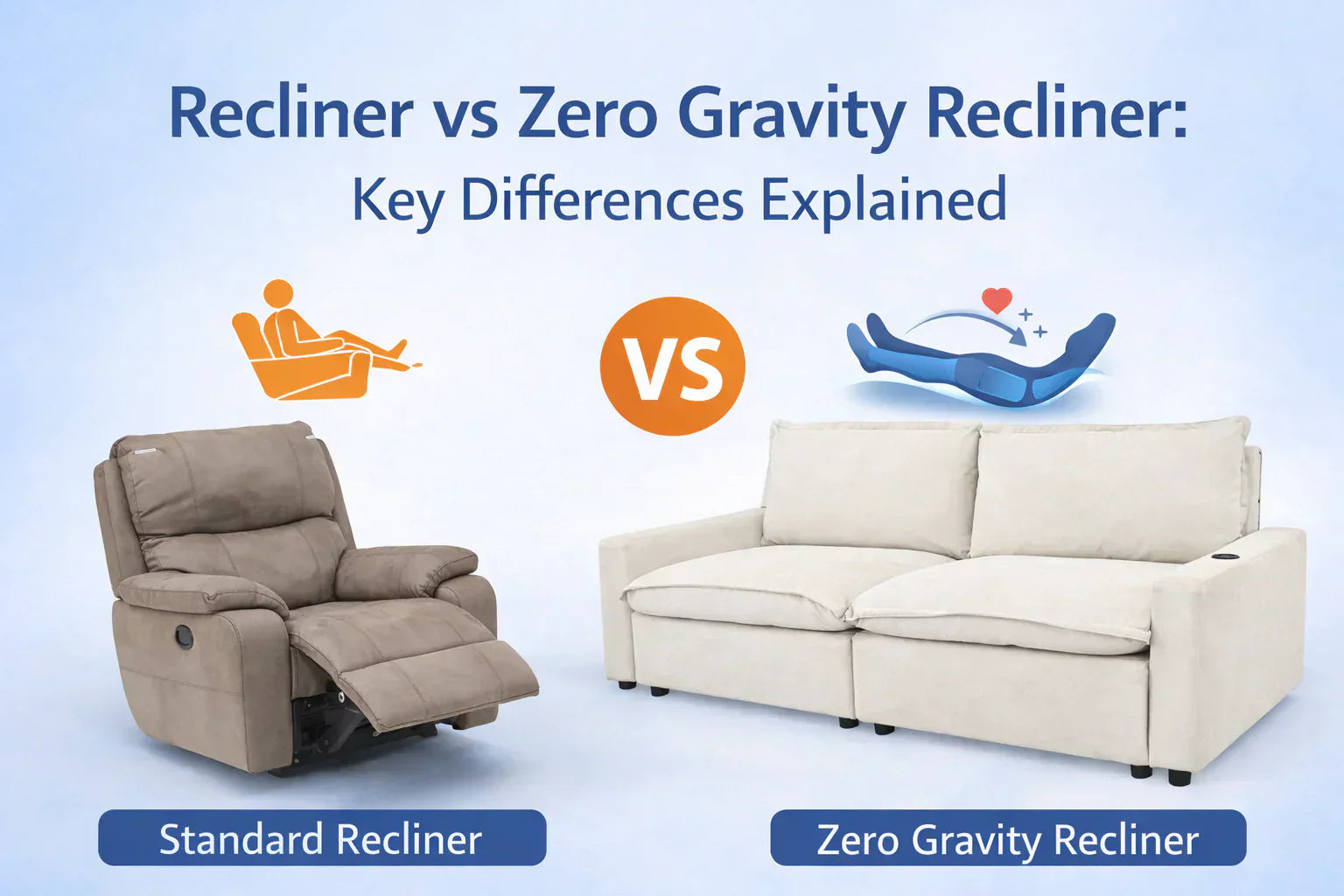 Recliner vs Zero Gravity Recliner:
Key Differences Explained

VS

Standard Recliner

Zero Gravity Recliner